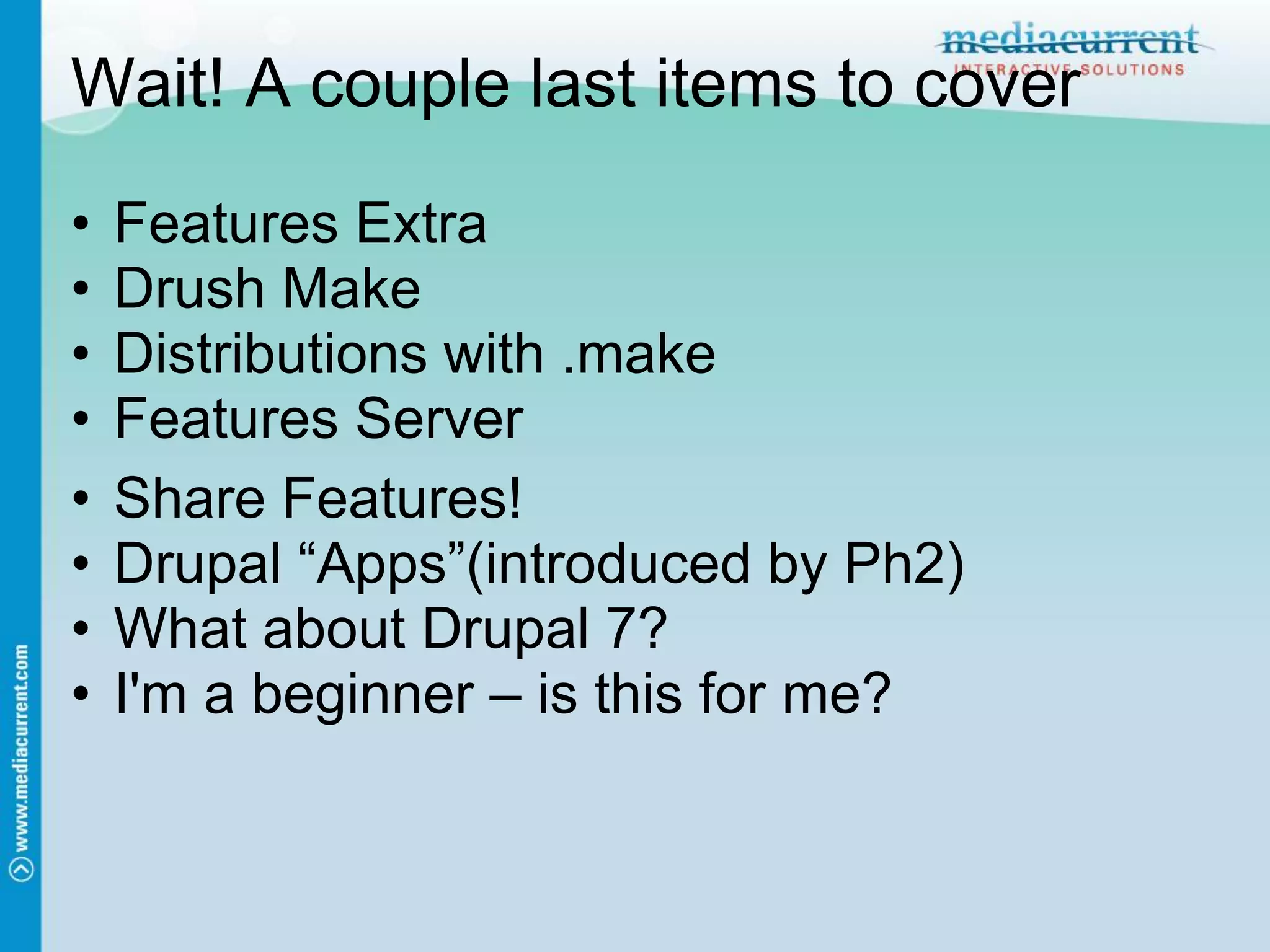 mediacurrent
INTERACTIVE SOLUTIONS

Wait! A couple last items to cover

• Features Extra
• Drush Make
• Distributions with .make
• Features Server
• Share Features!
• Drupal “Apps”(introduced by Ph2)
• What about Drupal 7?
• I'm a beginner – is this for me?

www.mediacurrent.com